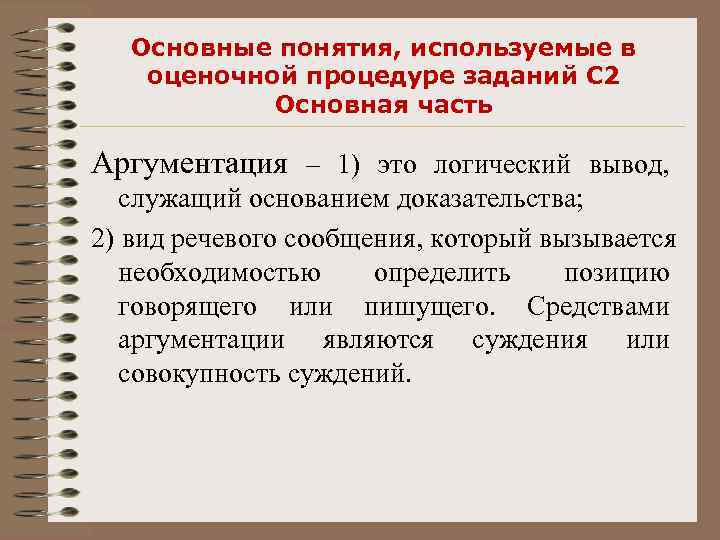 Основные понятия, используемые в оценочной процедуре заданий С2
Основная часть

Аргументация – 1) это логический вывод, служащий основанием доказательства;

2) вид речевого сообщения, который вызывается необходимостью определить позицию говорящего или пишущего. Средствами аргументации являются суждения или совокупность суждений.